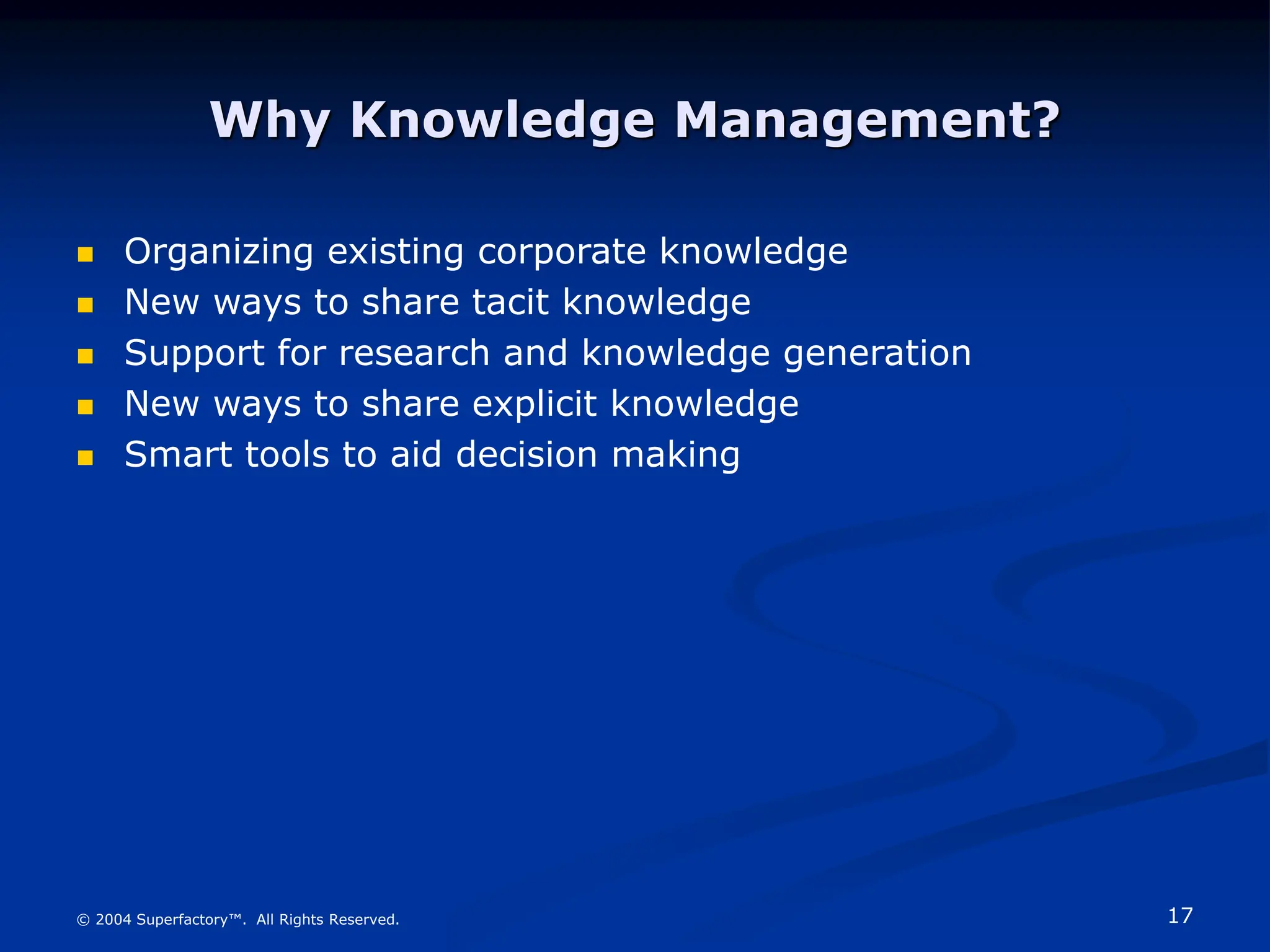 Why Knowledge Management?

- Organizing existing corporate knowledge
- New ways to share tacit knowledge
- Support for research and knowledge generation
- New ways to share explicit knowledge
- Smart tools to aid decision making

© 2004 Superfactory™. All Rights Reserved.

17